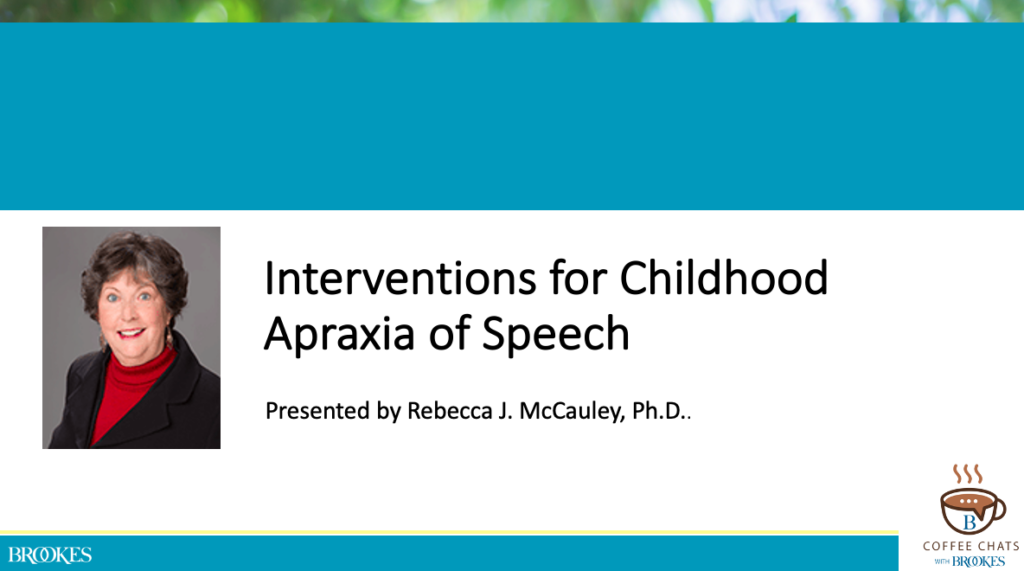 Interventions for Childhood Apraxia of Speech

Presented by Rebecca J. McCauley, Ph.D..

BROOKES

B
COFFEE CHATS
WITH BROOKES